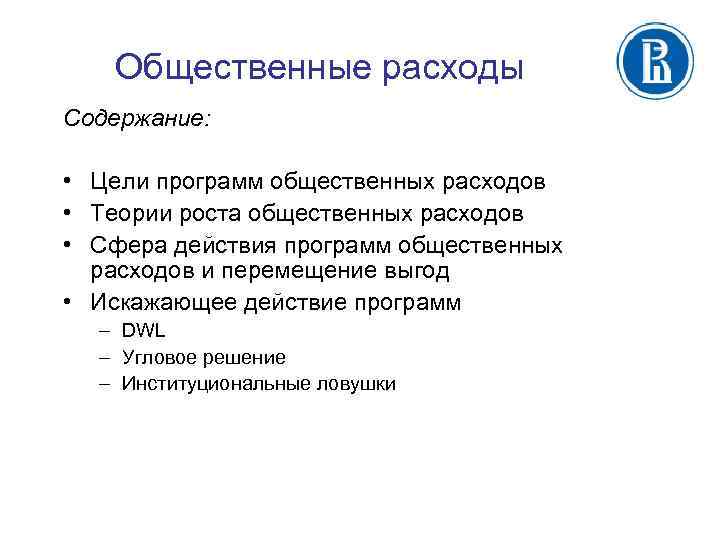 Общественные расходы

Содержание:

• Цели программ общественных расходов
• Теории роста общественных расходов
• Сфера действия программ общественных расходов и перемещение выгод
• Искажающее действие программ
– DWL
– Угловое решение
– Институциональные ловушки